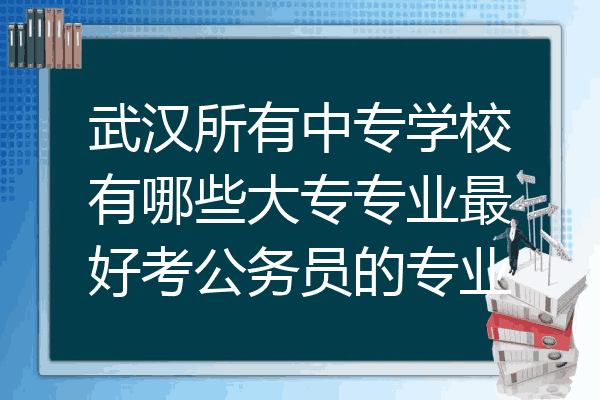 武汉所有中专学校有哪些大专专业最好考公务员的专业